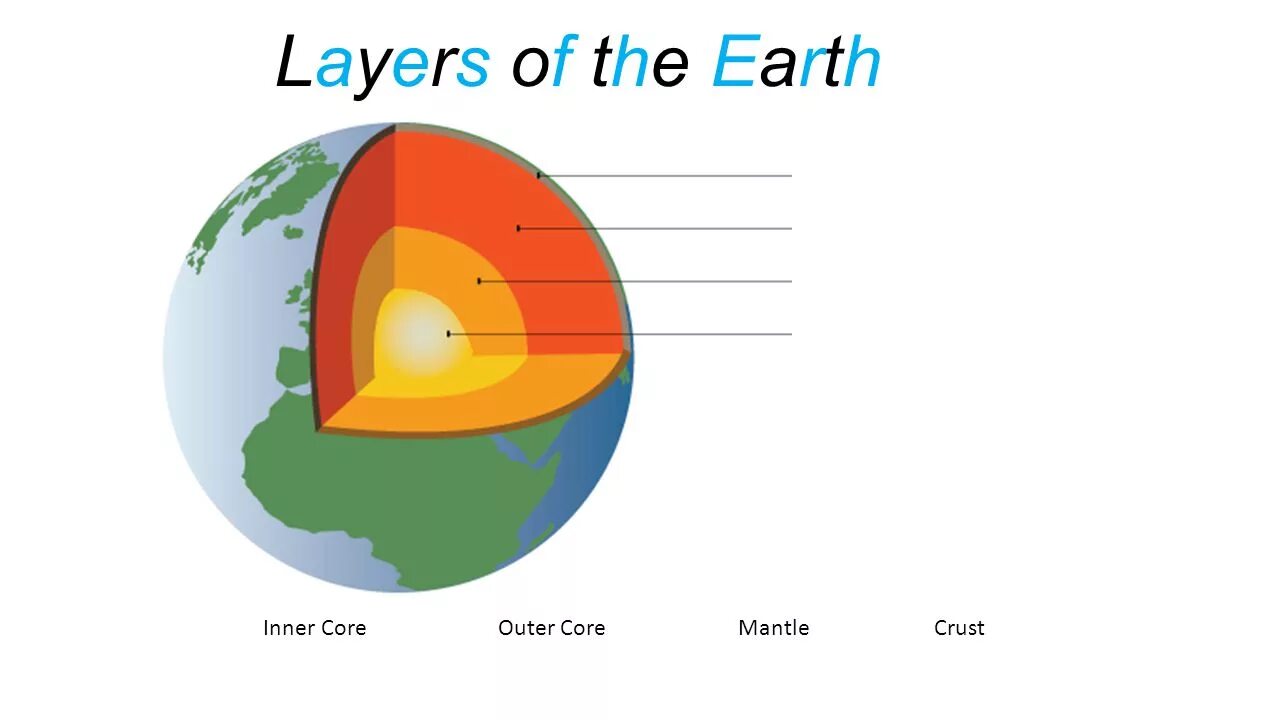 Layers of the Earth

Inner Core Outer Core Mantle Crust